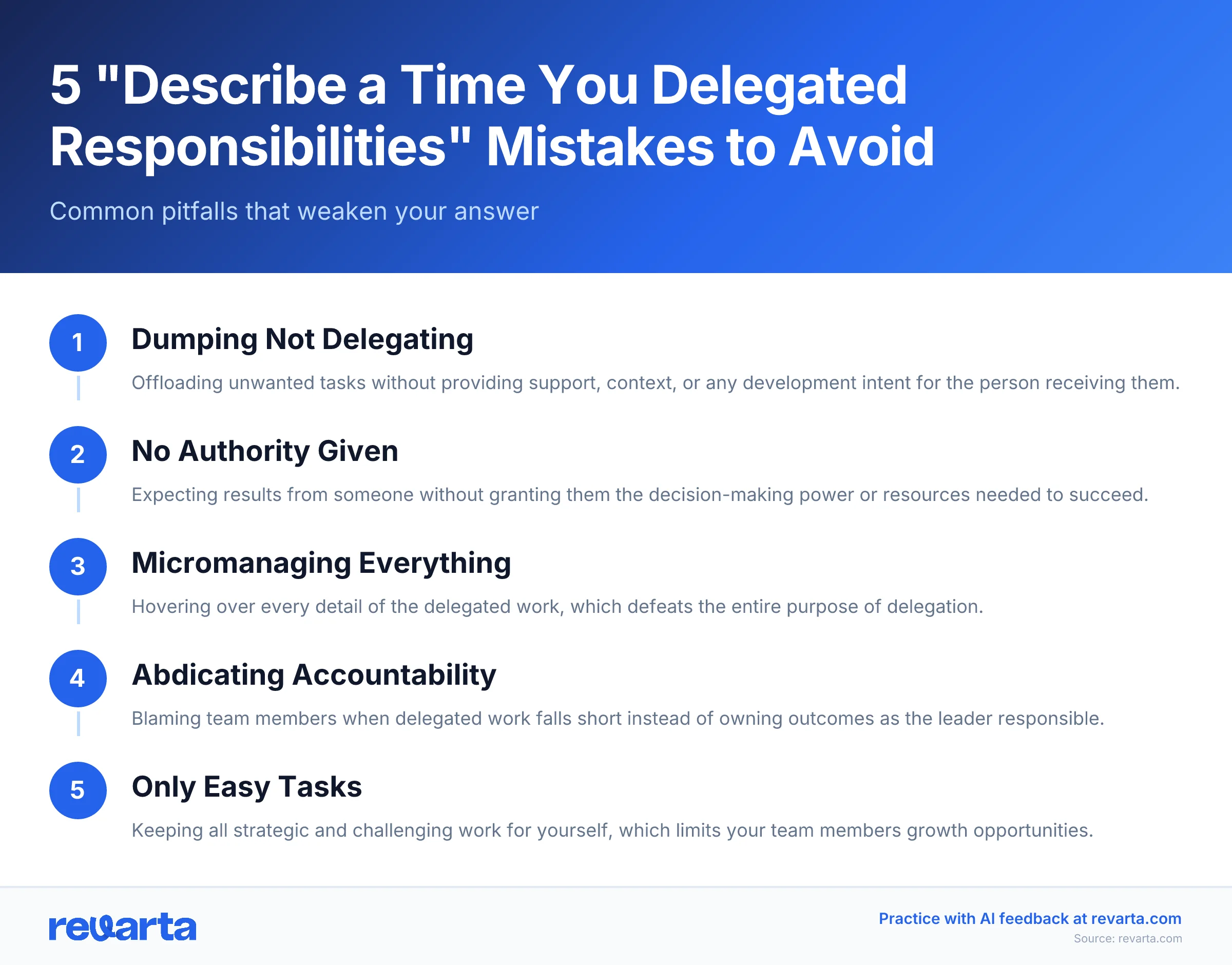 5 "Describe a Time You Delegated Responsibilities" Mistakes to Avoid

Common pitfalls that weaken your answer

1
Dumping Not Delegating
Offloading unwanted tasks without providing support, context, or any development intent for the person receiving them.

2
No Authority Given
Expecting results from someone without granting them the decision-making power or resources needed to succeed.

3
Micromanaging Everything
Hovering over every detail of the delegated work, which defeats the entire purpose of delegation.

4
Abdicating Accountability
Blaming team members when delegated work falls short instead of owning outcomes as the leader responsible.

5
Only Easy Tasks
Keeping all strategic and challenging work for yourself, which limits your team members growth opportunities.

revarta

Practice with AI feedback at revarta.com
Source: revarta.com